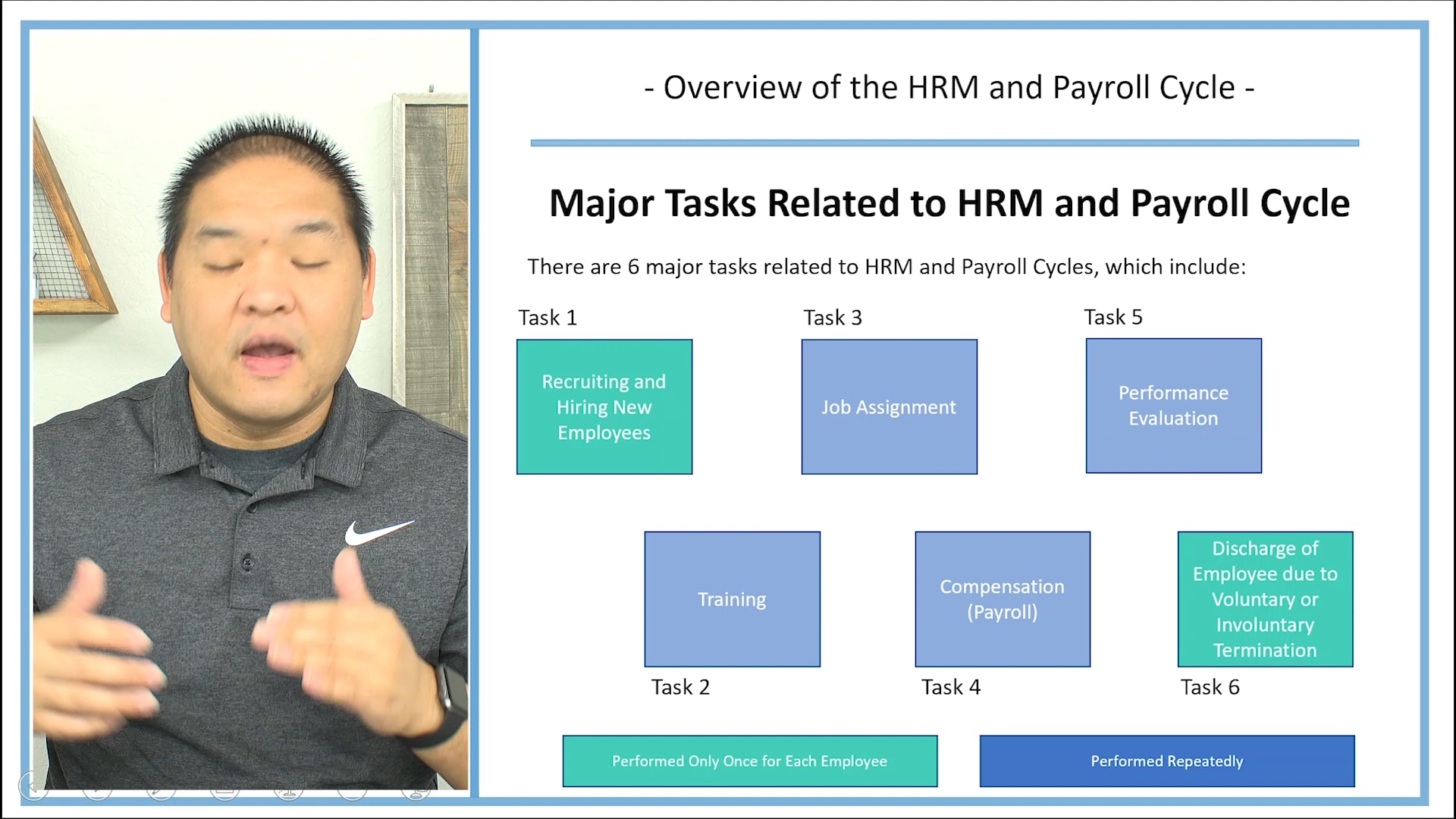 - Overview of the HRM and Payroll Cycle -

Major Tasks Related to HRM and Payroll Cycle

There are 6 major tasks related to HRM and Payroll Cycles, which include:

Task 1

Recruiting and Hiring New Employees

Task 3

Job Assignment

Task 5

Performance Evaluation

Training

Task 2

Compensation (Payroll)

Task 4

Discharge of Employee due to Voluntary or Involuntary Termination

Task 6

Performed Only Once for Each Employee

Performed Repeatedly